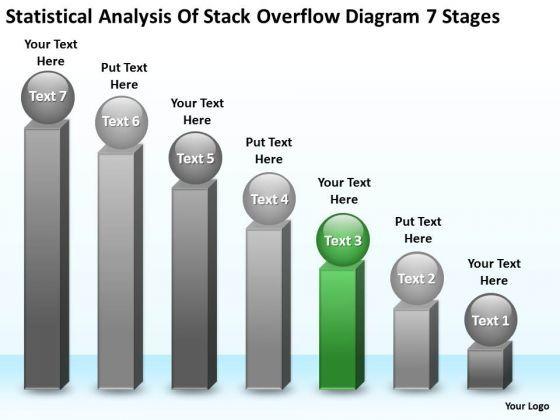 Statistical Analysis Of Stack Overflow Diagram 7 Stages

Your Text Here

Text 7

Put Text Here

Text 6

Your Text Here

Text 5

Put Text Here

Text 4

Your Text Here

Text 3

Put Text Here

Text 2

Your Text Here

Text 1

Your Logo